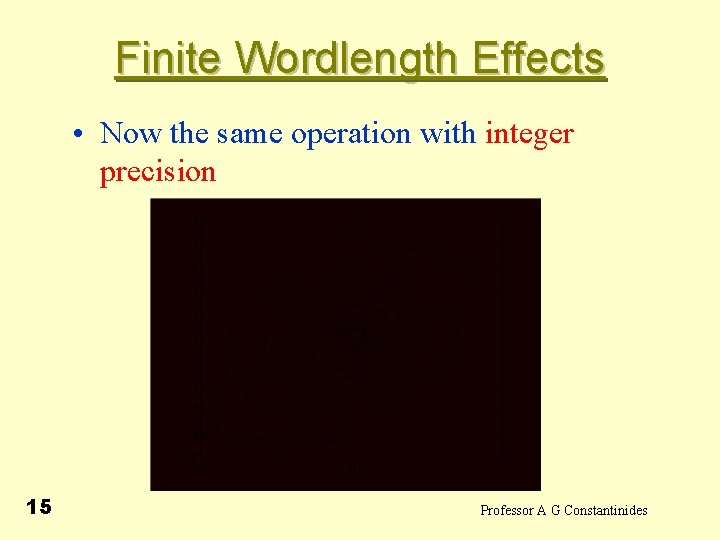 Finite Wordlength Effects

• Now the same operation with integer precision

15

Professor A G Constantinides